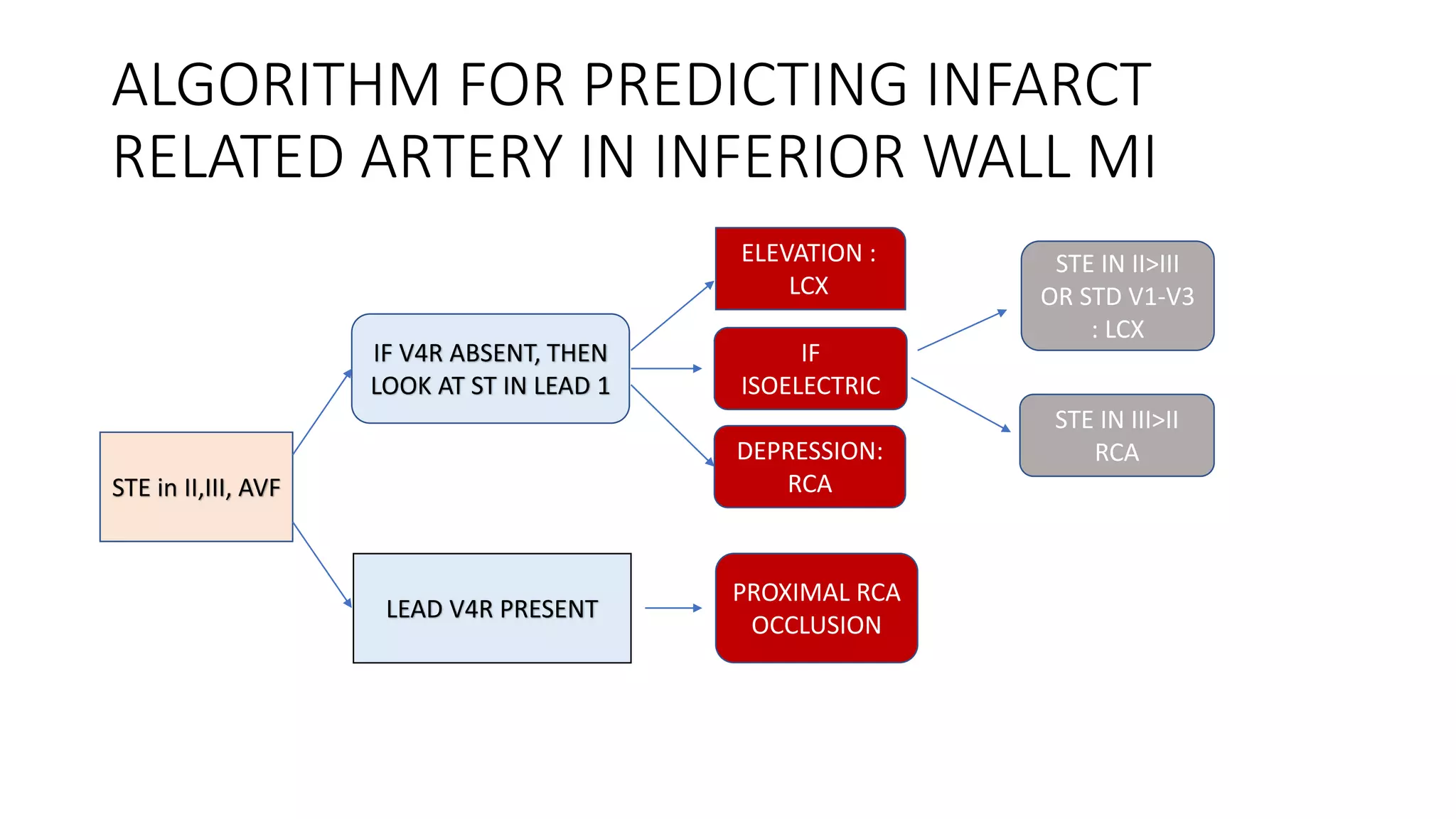 ALGORITHM FOR PREDICTING INFARCT RELATED ARTERY IN INFERIOR WALL MI

STE in II,III, AVF

IF V4R ABSENT, THEN LOOK AT ST IN LEAD 1

ELEVATION : LCX

IF ISOELECTRIC

DEPRESSION: RCA

STE IN II>III OR STD V1-V3 : LCX

STE IN III>II RCA

LEAD V4R PRESENT

PROXIMAL RCA OCCLUSION